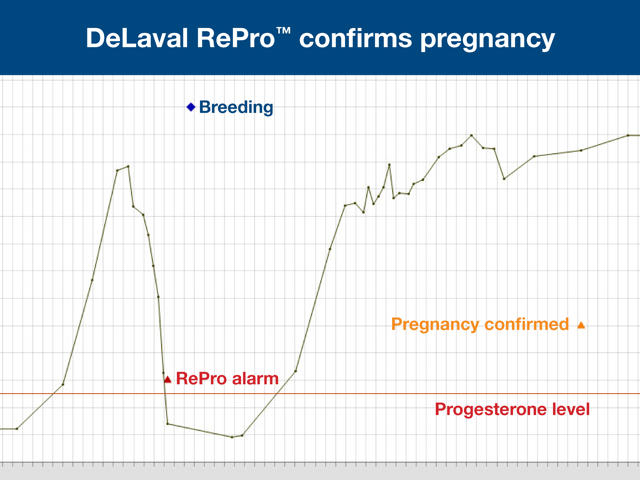 DeLaval RePro™ confirms pregnancy

Breeding

Pregnancy confirmed

RePro alarm

Progesterone level